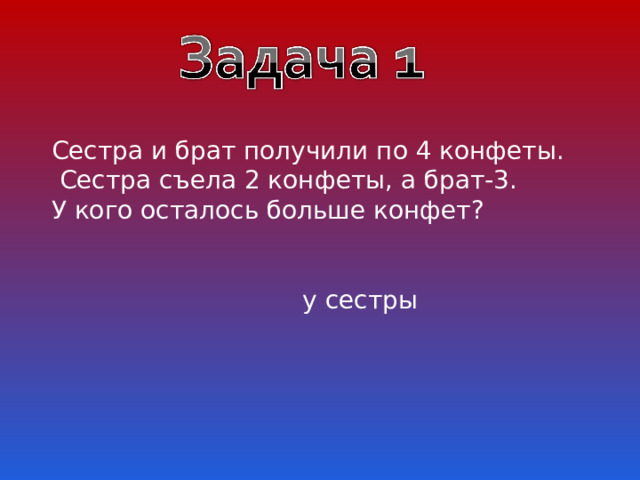 Задача 1

Сестра и брат получили по 4 конфеты.
Сестра съела 2 конфеты, а брат-3.
У кого осталось больше конфет?

у сестры